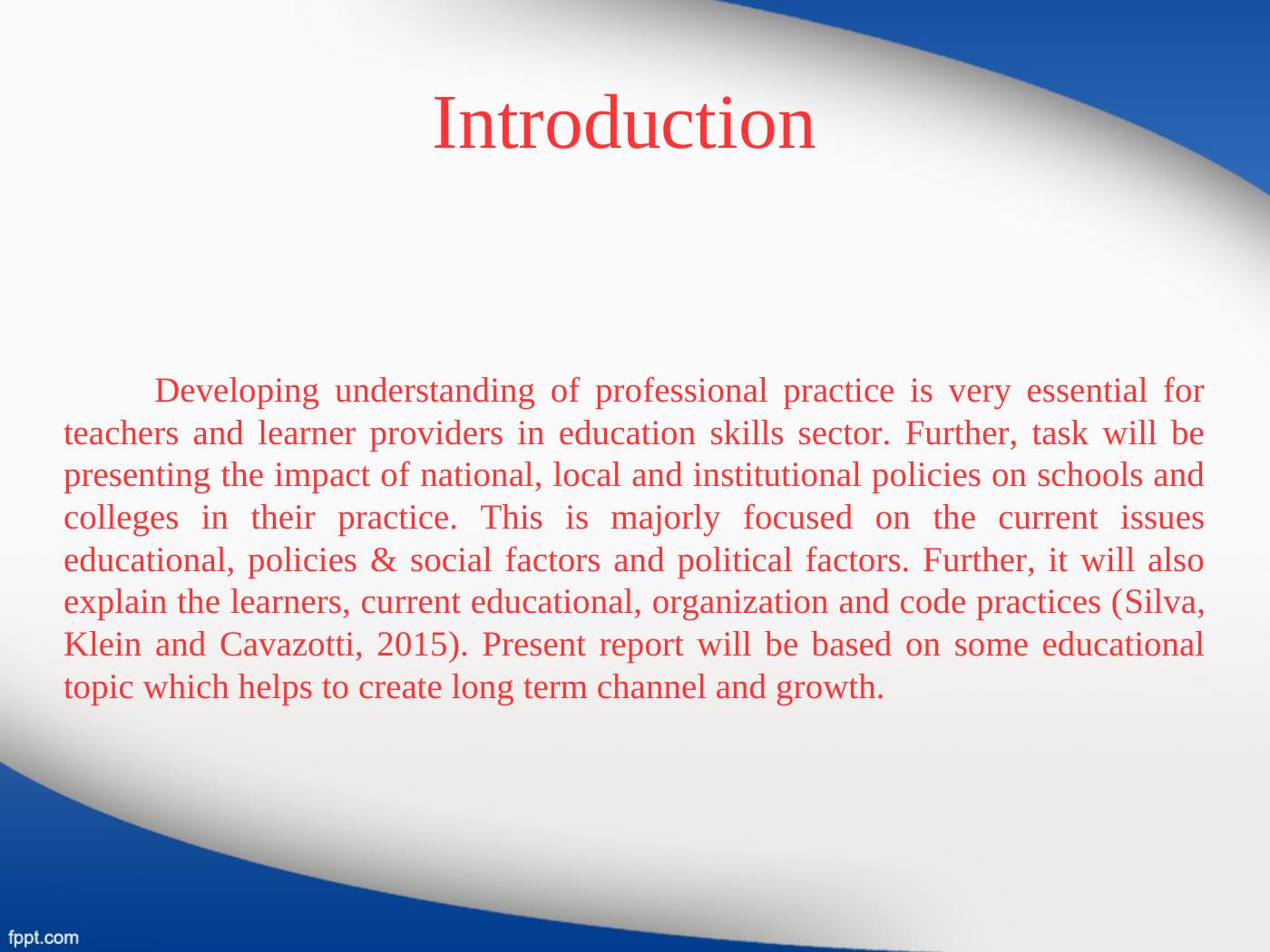 Introduction

Developing understanding of professional practice is very essential for teachers and learner providers in education skills sector. Further, task will be presenting the impact of national, local and institutional policies on schools and colleges in their practice. This is majorly focused on the current issues educational, policies & social factors and political factors. Further, it will also explain the learners, current educational, organization and code practices (Silva, Klein and Cavazotti, 2015). Present report will be based on some educational topic which helps to create long term channel and growth.

fppt.com